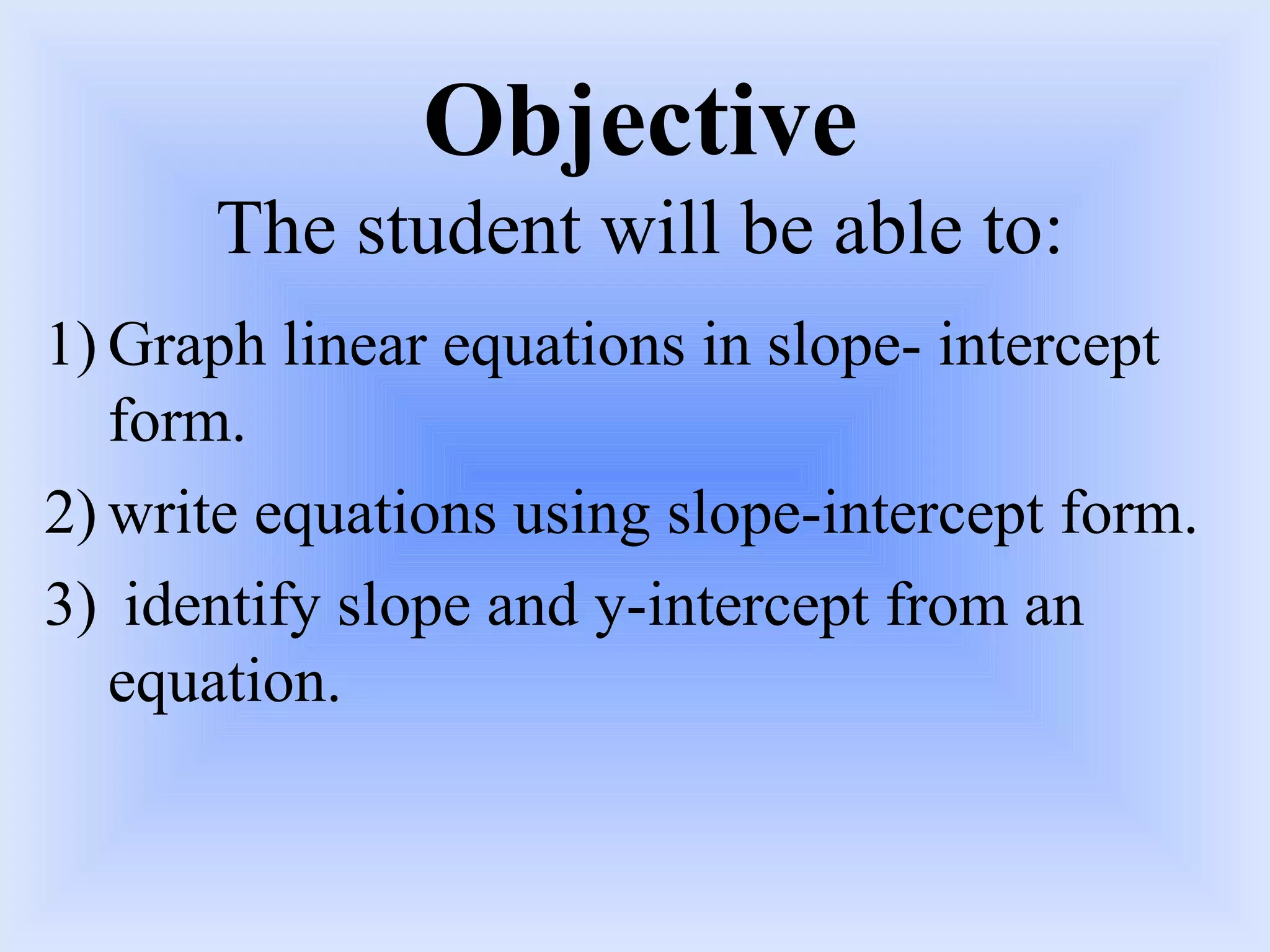 Objective

The student will be able to:

1) Graph linear equations in slope- intercept form.

2) write equations using slope-intercept form.

3) identify slope and y-intercept from an equation.